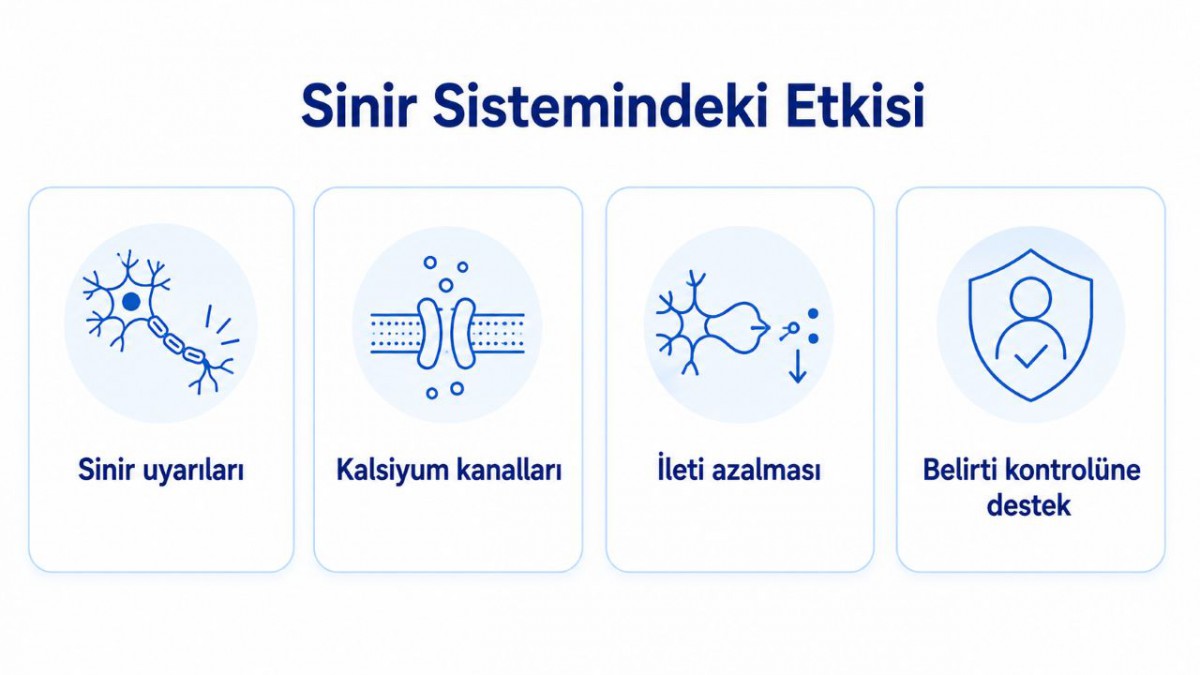 Sinir Sistemindeki Etkisi

Sinir uyarıları

Kalsiyum kanalları

İleti azalması

Belirti kontrolüne destek